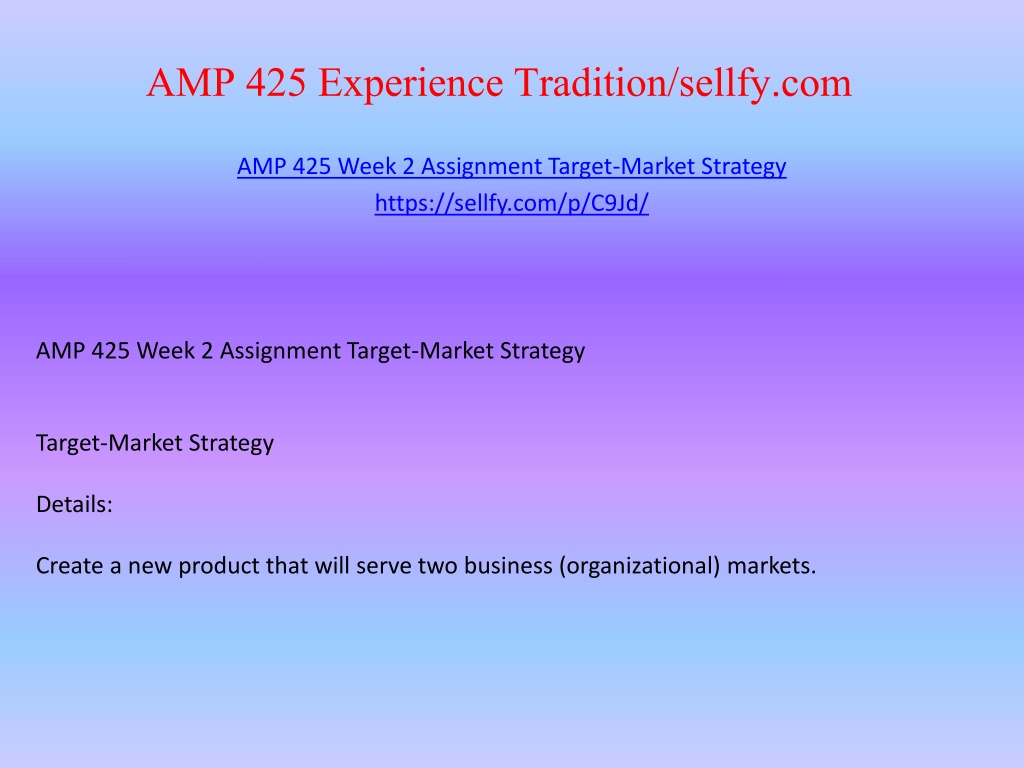 AMP 425 Experience Tradition/sellfy.com

AMP 425 Week 2 Assignment Target-Market Strategy
https://sellfy.com/p/C9Jd/

AMP 425 Week 2 Assignment Target-Market Strategy

Target-Market Strategy

Details:

Create a new product that will serve two business (organizational) markets.